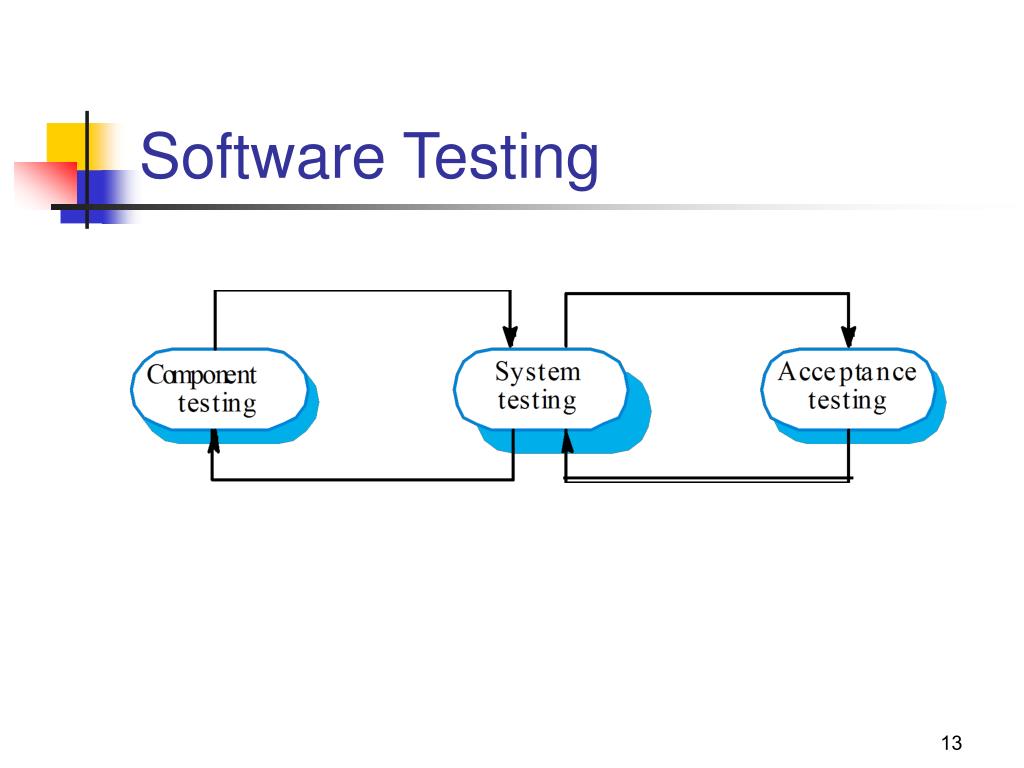 Software Testing

Component testing

System testing

Acceptance testing

13